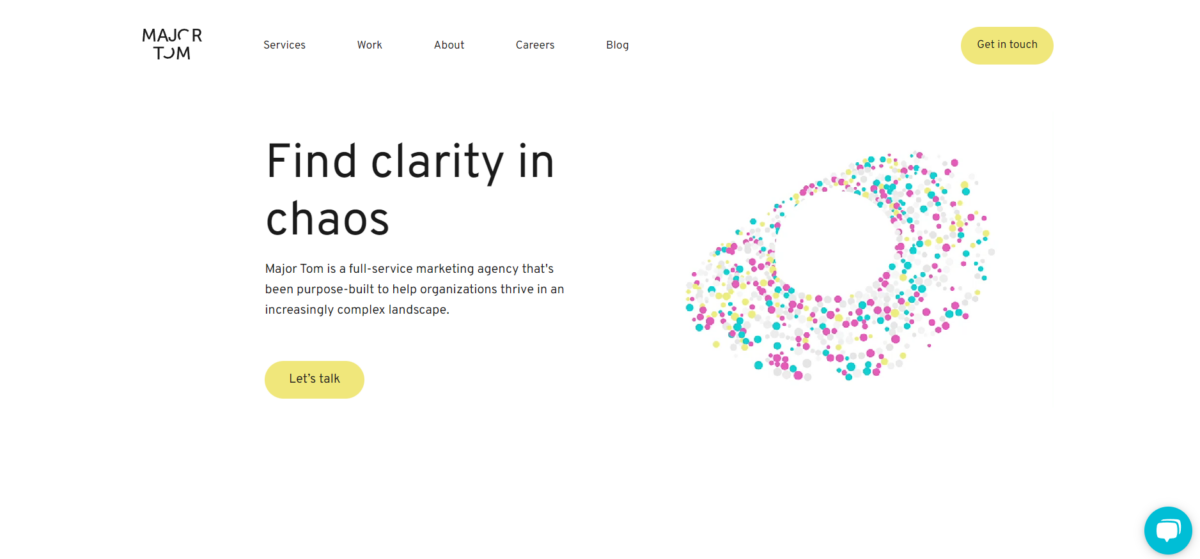 MAJOR TOM

Services Work About Careers Blog

Get in touch

Find clarity in chaos

Major Tom is a full-service marketing agency that's been purpose-built to help organizations thrive in an increasingly complex landscape.

Let's talk